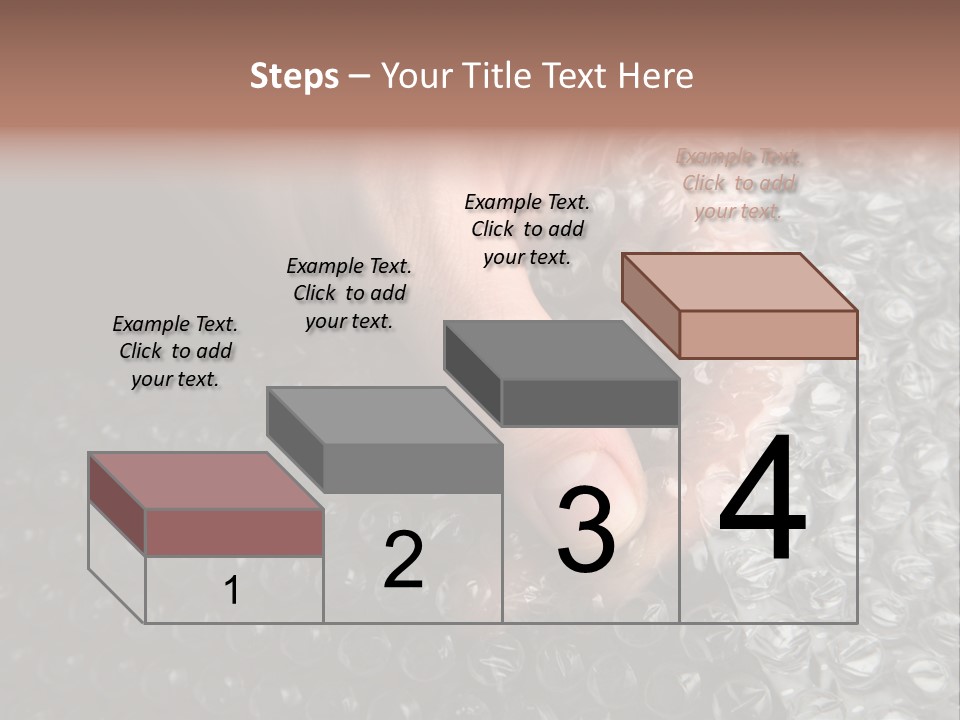 Steps – Your Title Text Here

Example Text. Click to add your text.

Example Text. Click to add your text.

Example Text. Click to add your text.

Example Text. Click to add your text.

1

2

3

4